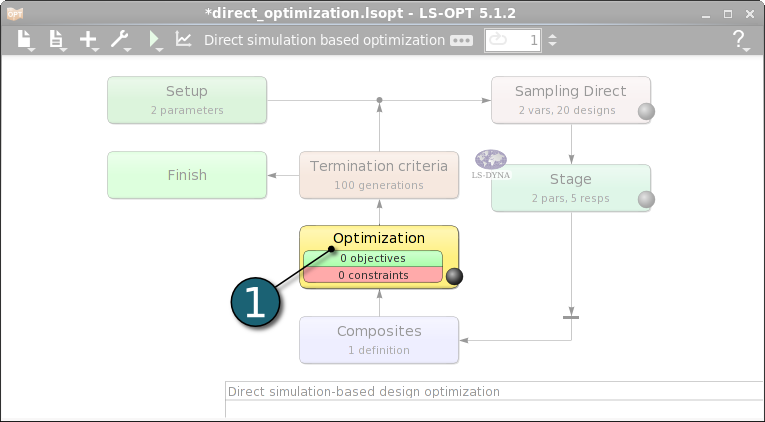 OPT *direct_optimization.lsopt - LS-OPT 5.1.2

Direct simulation based optimization 1 ?

Setup
2 parameters

Sampling Direct
2 vars, 20 designs

Finish

Termination criteria
100 generations

LS-DYNA

Stage
2 pars, 5 resps

Optimization
0 objectives
0 constraints

1

Composites
1 definition

Direct simulation-based design optimization